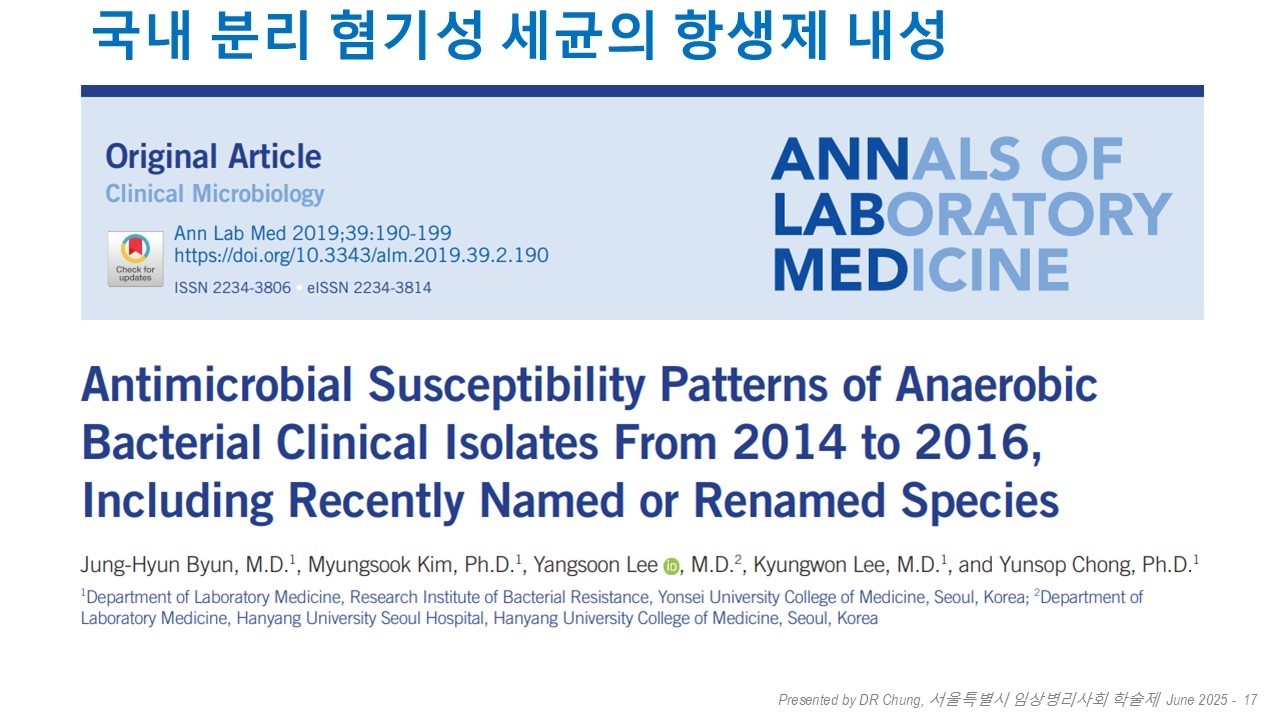 국내 분리 혐기성 세균의 항생제 내성

Original Article
Clinical Microbiology

Check for updates

Ann Lab Med 2019;39:190-199
https://doi.org/10.3343/alm.2019.39.2.190
ISSN 2234-3806 • eISSN 2234-3814

ANNALS OF LABORATORY MEDICINE

Antimicrobial Susceptibility Patterns of Anaerobic Bacterial Clinical Isolates From 2014 to 2016, Including Recently Named or Renamed Species

Jung-Hyun Byun, M.D.$^1$, Myungsook Kim, Ph.D.$^1$, Yangsoon Lee, M.D.$^2$, Kyungwon Lee, M.D.$^1$, and Yunsop Chong, Ph.D.$^1$

$^1$Department of Laboratory Medicine, Research Institute of Bacterial Resistance, Yonsei University College of Medicine, Seoul, Korea; $^2$Department of Laboratory Medicine, Hanyang University Seoul Hospital, Hanyang University College of Medicine, Seoul, Korea

Presented by DR Chung, 서울특별시 임상병리사회 학술제 June 2025 - 17